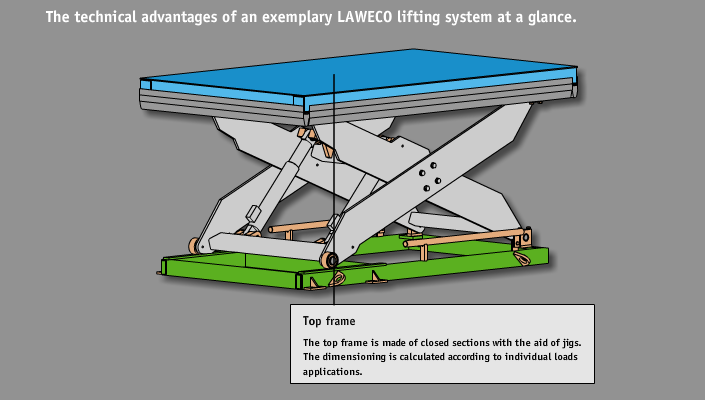 The technical advantages of an exemplary LAWECO lifting system at a glance.

Top frame

The top frame is made of closed sections with the aid of jigs. The dimensioning is calculated according to individual loads applications.